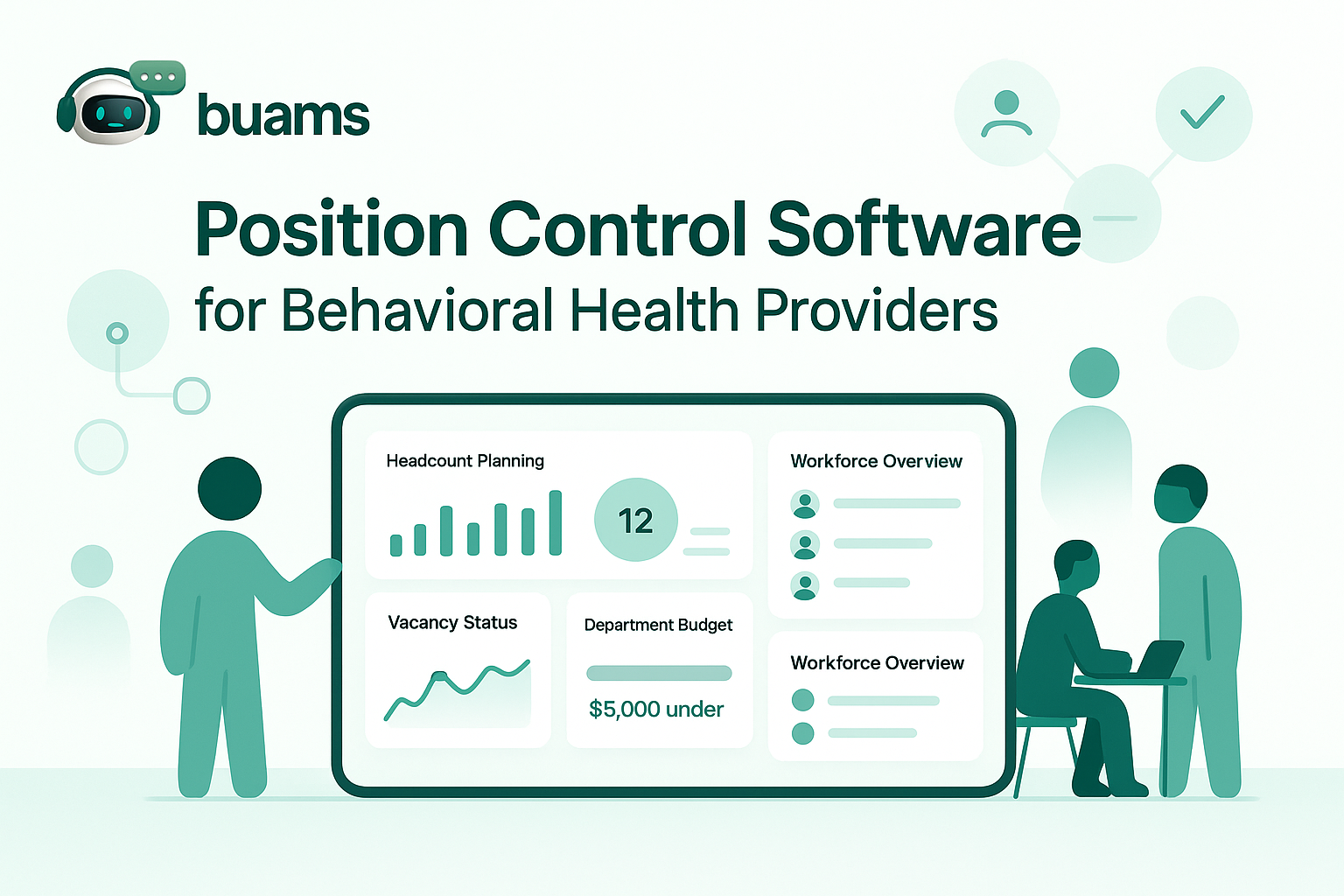 buams

Position Control Software
for Behavioral Health Providers

Headcount Planning

12

Workforce Overview

Vacancy Status

Department Budget

$5,000 under

Workforce Overview